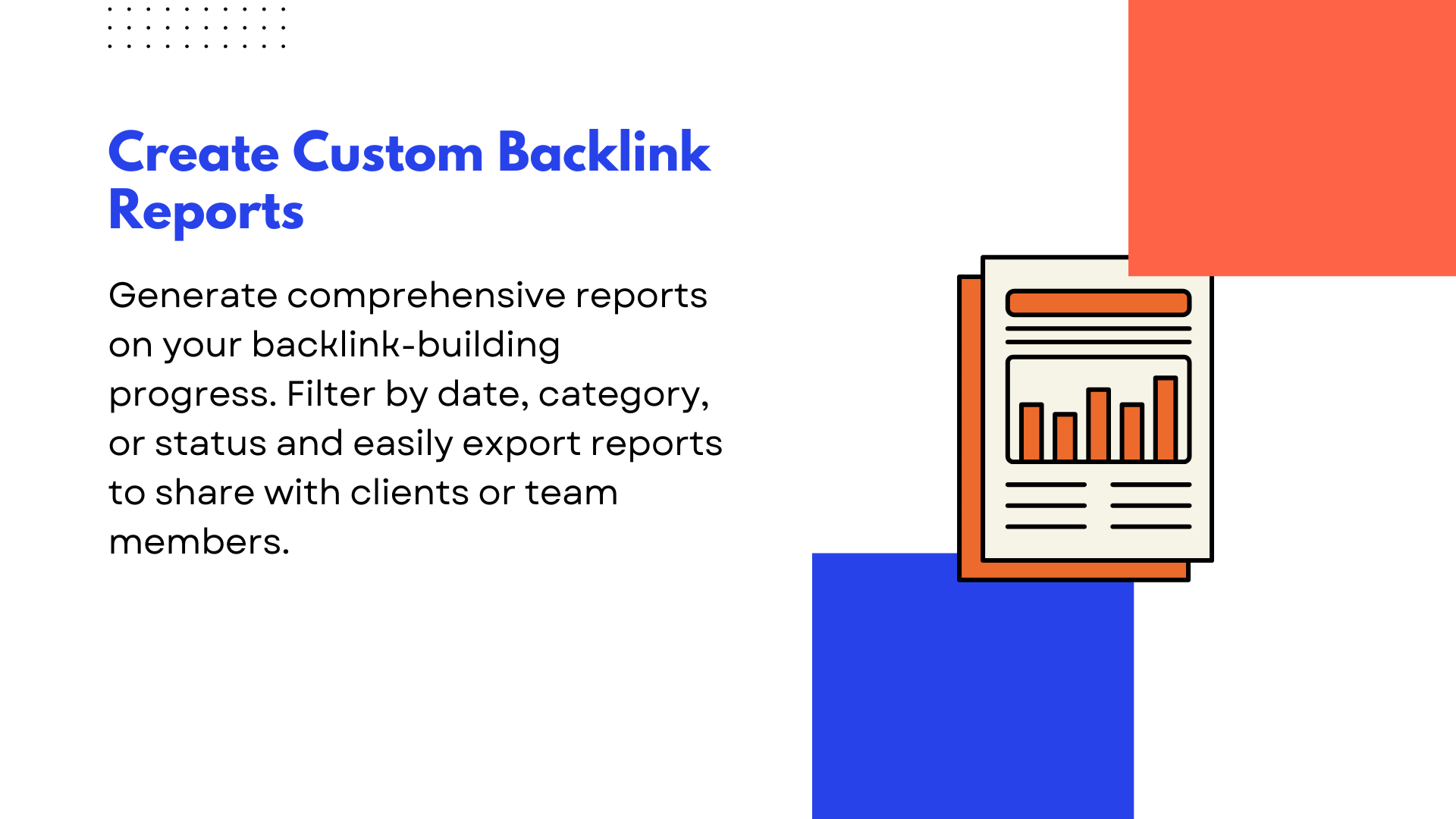 Create Custom Backlink Reports

Generate comprehensive reports on your backlink-building progress. Filter by date, category, or status and easily export reports to share with clients or team members.